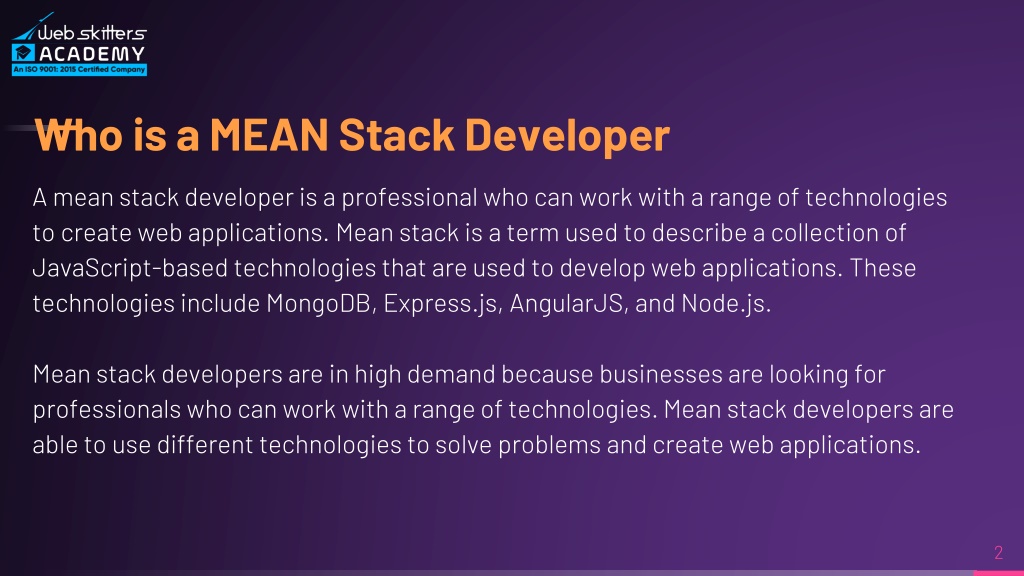 Web skitters
ACADEMY
An ISO 9001: 2015 Certified Company

Who is a MEAN Stack Developer

A mean stack developer is a professional who can work with a range of technologies to create web applications. Mean stack is a term used to describe a collection of JavaScript-based technologies that are used to develop web applications. These technologies include MongoDB, Express.js, AngularJS, and Node.js.

Mean stack developers are in high demand because businesses are looking for professionals who can work with a range of technologies. Mean stack developers are able to use different technologies to solve problems and create web applications.

2